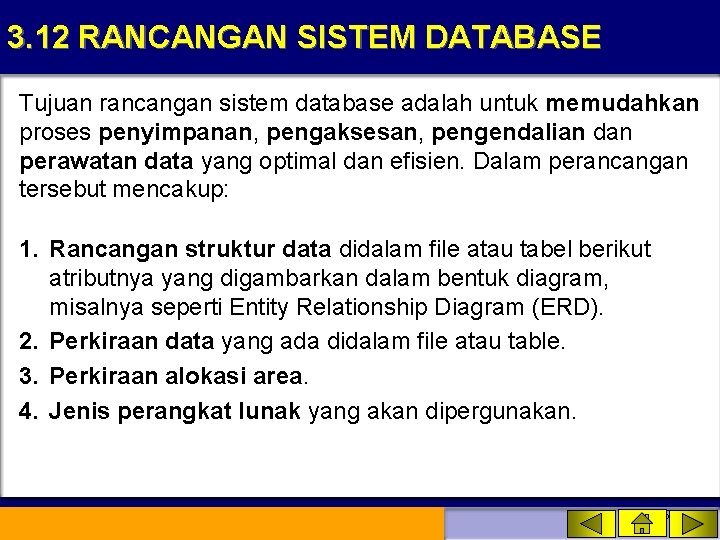 3.12 RANCANGAN SISTEM DATABASE

Tujuan rancangan sistem database adalah untuk memudahkan proses penyimpanan, pengaksesan, pengendalian dan perawatan data yang optimal dan efisien. Dalam perancangan tersebut mencakup:

1. Rancangan struktur data didalam file atau tabel berikut atributnya yang digambarkan dalam bentuk diagram, misalnya seperti Entity Relationship Diagram (ERD).
2. Perkiraan data yang ada didalam file atau table.
3. Perkiraan alokasi area.
4. Jenis perangkat lunak yang akan dipergunakan.